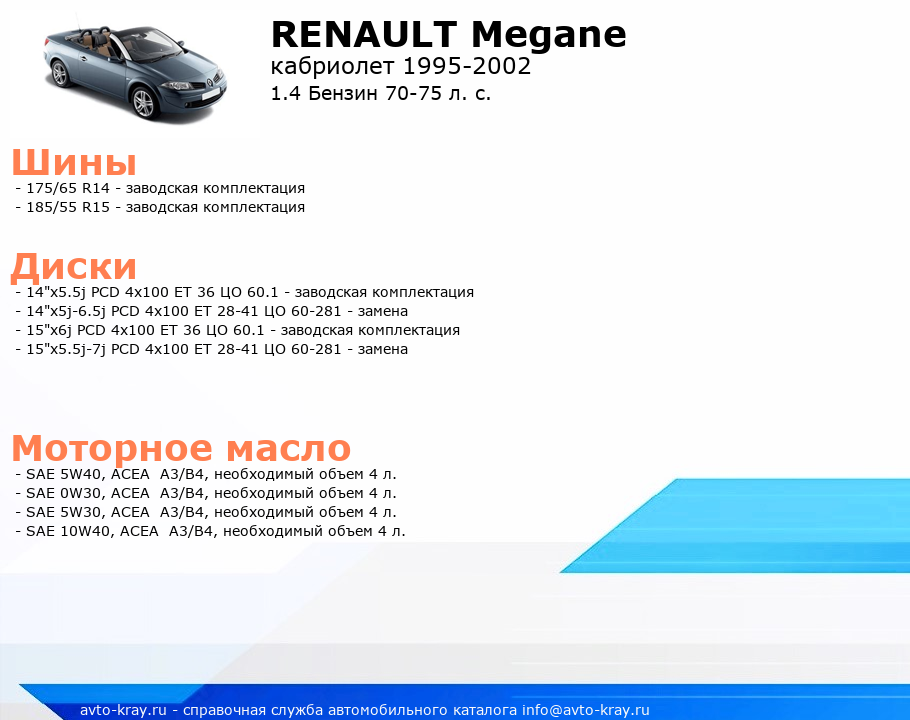 RENAULT Megane
кабриолет 1995-2002
1.4 Бензин 70-75 л. с.

Шины
- 175/65 R14 - заводская комплектация
- 185/55 R15 - заводская комплектация

Диски
- 14"x5.5j PCD 4x100 ET 36 ЦО 60.1 - заводская комплектация
- 14"x5j-6.5j PCD 4x100 ET 28-41 ЦО 60-281 - замена
- 15"x6j PCD 4x100 ET 36 ЦО 60.1 - заводская комплектация
- 15"x5.5j-7j PCD 4x100 ET 28-41 ЦО 60-281 - замена

Моторное масло
- SAE 5W40, ACEA A3/B4, необходимый объем 4 л.
- SAE 0W30, ACEA A3/B4, необходимый объем 4 л.
- SAE 5W30, ACEA A3/B4, необходимый объем 4 л.
- SAE 10W40, ACEA A3/B4, необходимый объем 4 л.

avto-kray.ru - справочная служба автомобильного каталога info@avto-kray.ru